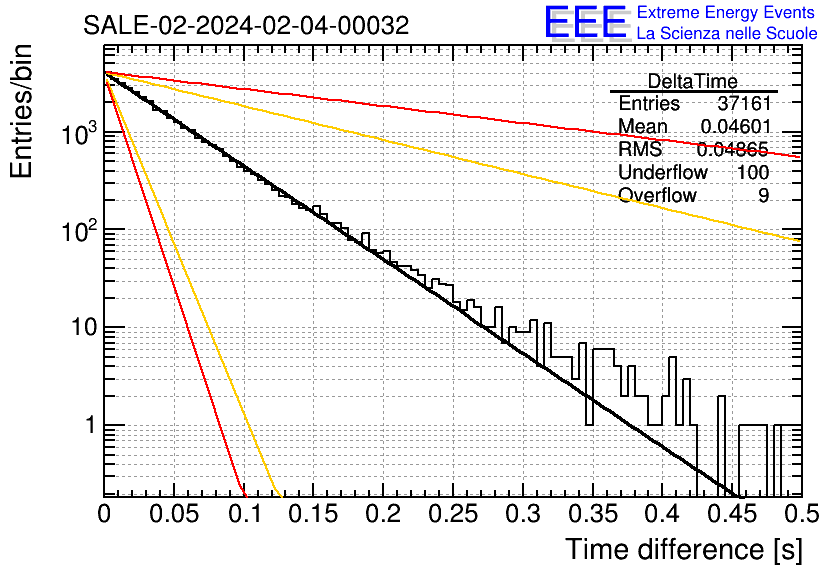 SALE-02-2024-02-04-00032

EEE Extreme Energy Events
La Scienza nelle Scuole

| DeltaTime | |
|---|---|
| Entries | 37161 |
| Mean | 0.04601 |
| RMS | 0.04865 |
| Underflow | 100 |
| Overflow | 9 |

Entries/bin

$10^3$
$10^2$
10
1

0 0.05 0.1 0.15 0.2 0.25 0.3 0.35 0.4 0.45 0.5

Time difference [s]